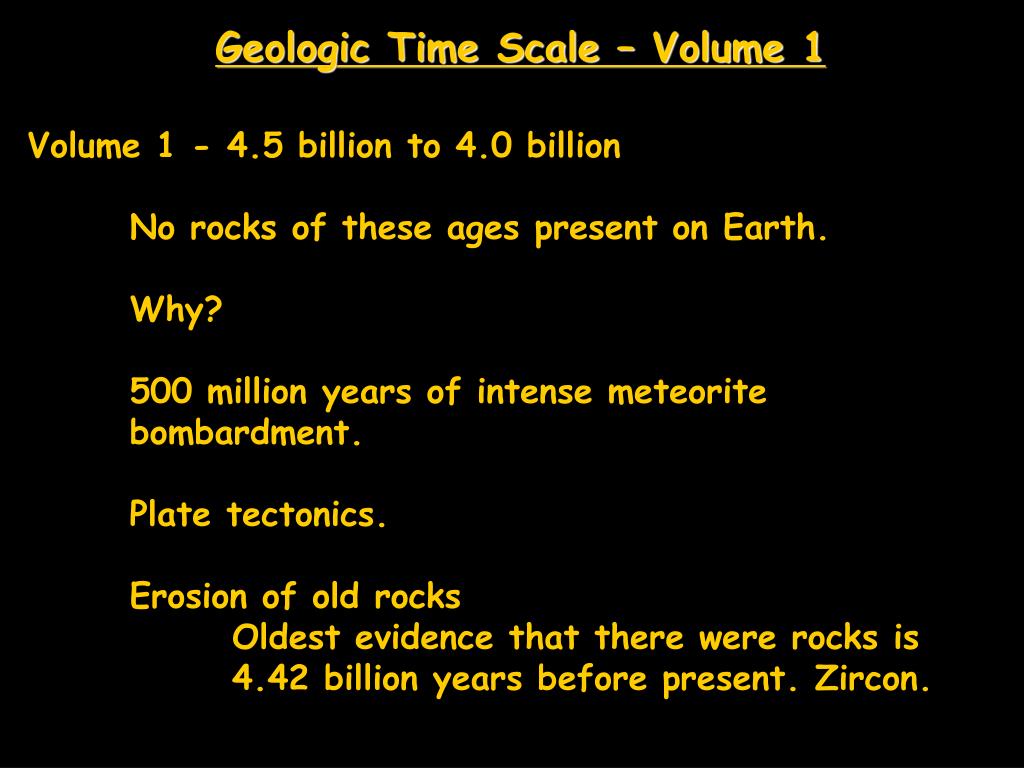 Geologic Time Scale – Volume 1

Volume 1 - 4.5 billion to 4.0 billion

No rocks of these ages present on Earth.

Why?

500 million years of intense meteorite bombardment.

Plate tectonics.

Erosion of old rocks

Oldest evidence that there were rocks is 4.42 billion years before present. Zircon.